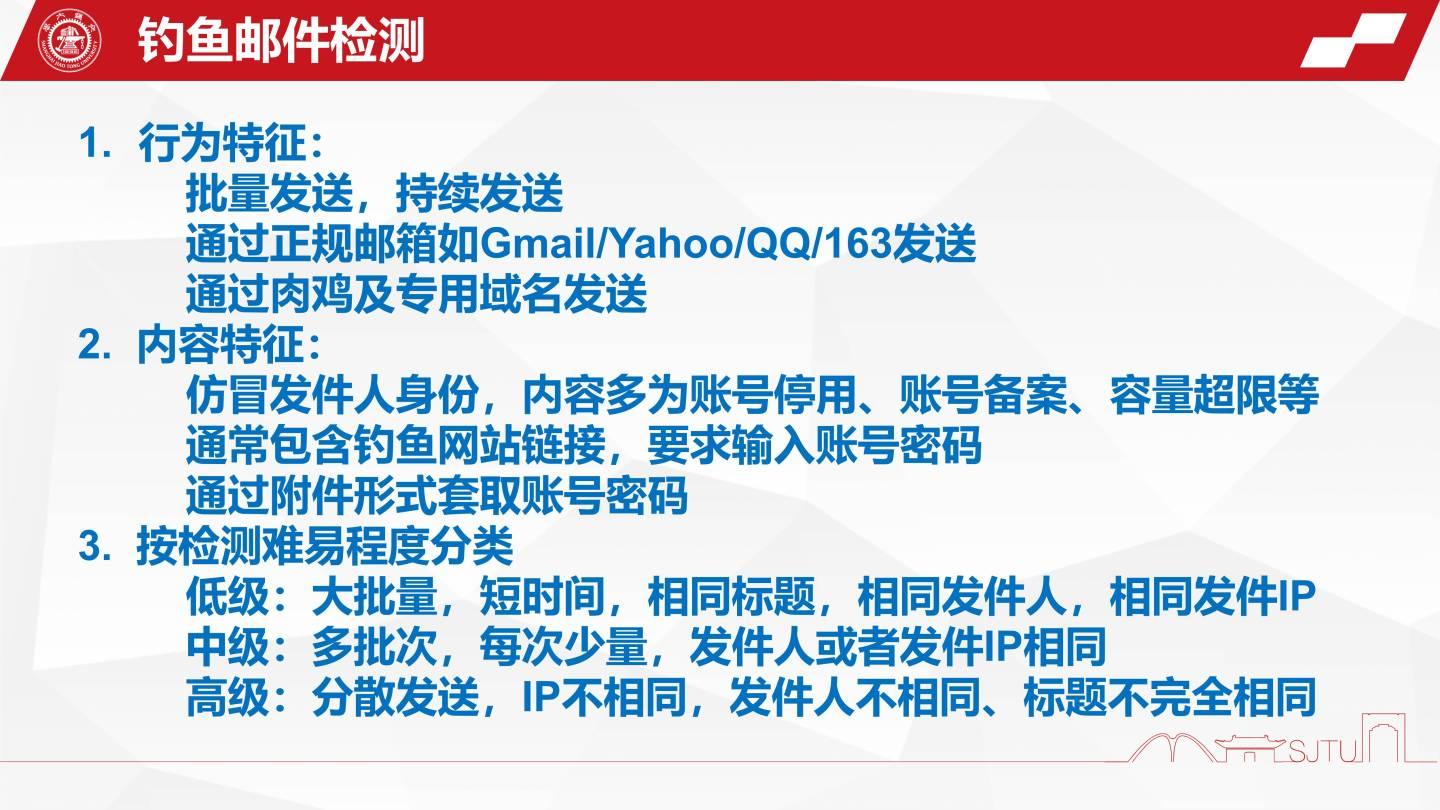 钓鱼邮件检测

1. 行为特征：
批量发送，持续发送
通过正规邮箱如Gmail/Yahoo/QQ/163发送
通过肉鸡及专用域名发送

2. 内容特征：
仿冒发件人身份，内容多为账号停用、账号备案、容量超限等
通常包含钓鱼网站链接，要求输入账号密码
通过附件形式套取账号密码

3. 按检测难易程度分类
低级：大批量，短时间，相同标题，相同发件人，相同发件IP
中级：多批次，每次少量，发件人或者发件IP相同
高级：分散发送，IP不相同，发件人不相同、标题不完全相同

SJTU